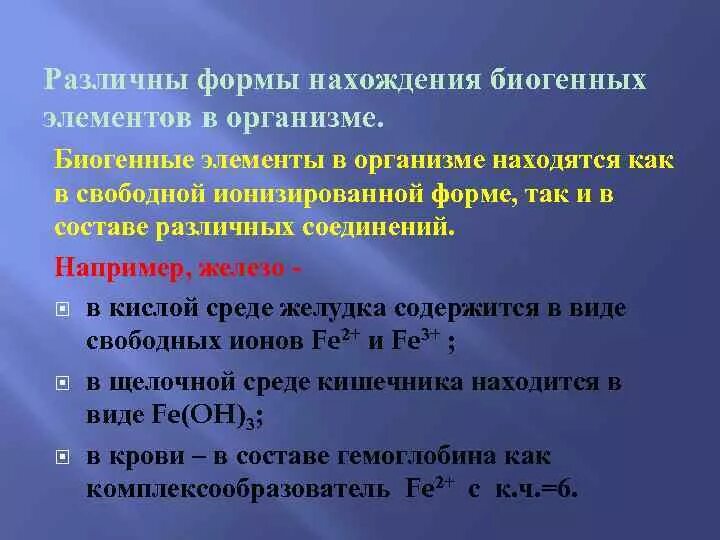 Различны формы нахождения биогенных элементов в организме.

Биогенные элементы в организме находятся как в свободной ионизированной форме, так и в составе различных соединений.

Например, железо -

в кислой среде желудка содержится в виде свободных ионов $Fe^{2+}$ и $Fe^{3+}$ ;

в щелочной среде кишечника находится в виде $Fe(OH)_3$;

в крови – в составе гемоглобина как комплексообразователь $Fe^{2+}$ с к.ч.=6.